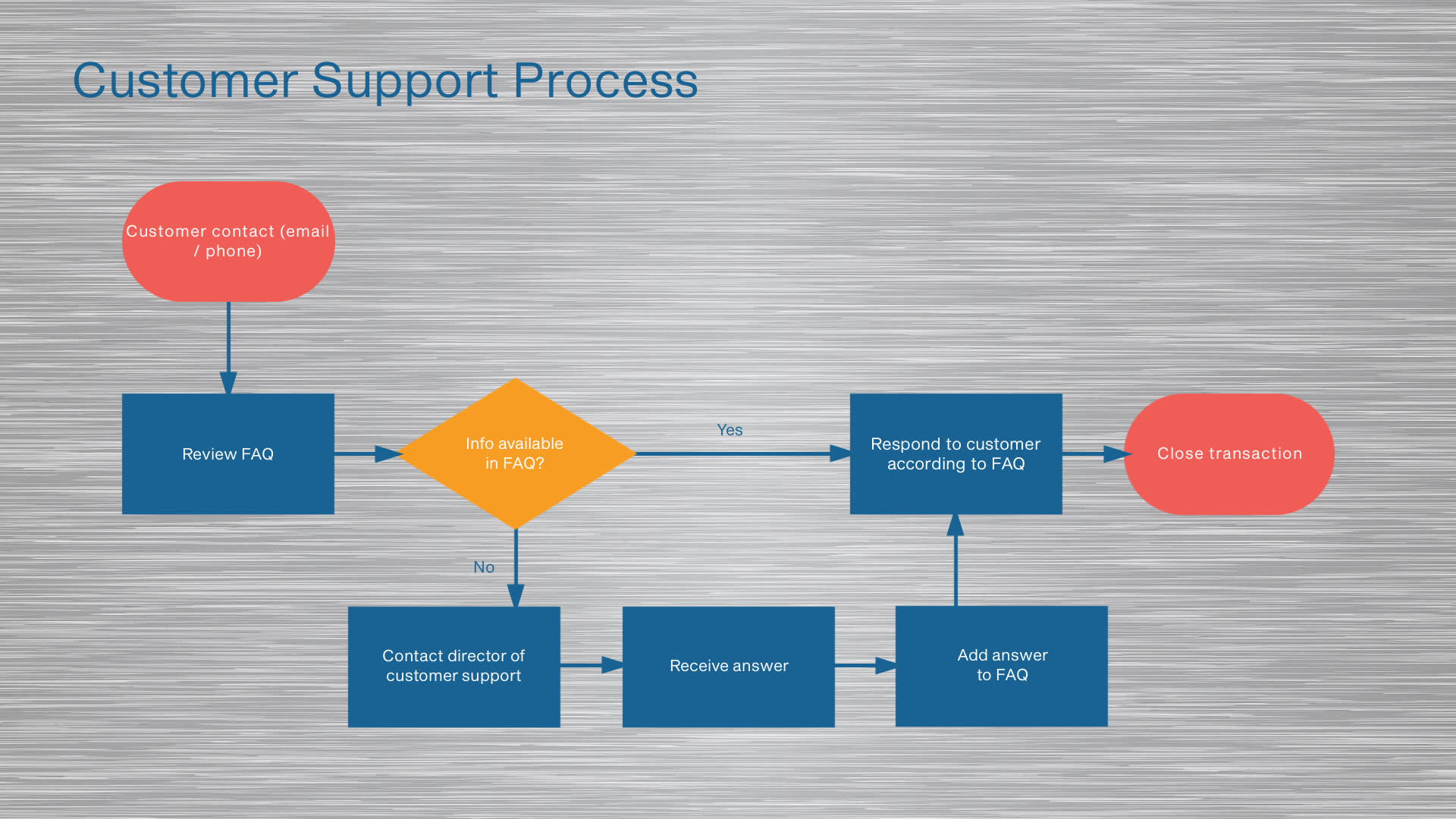 Customer Support Process

Customer contact (email / phone)

Review FAQ

Info available in FAQ?

Yes

Respond to customer according to FAQ

Close transaction

No

Contact director of customer support

Receive answer

Add answer to FAQ